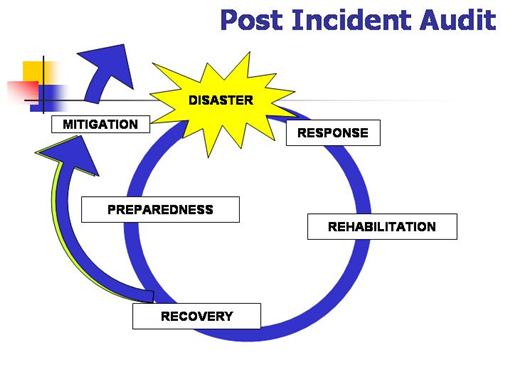 Post Incident Audit

DISASTER

MITIGATION

RESPONSE

PREPAREDNESS

REHABILITATION

RECOVERY